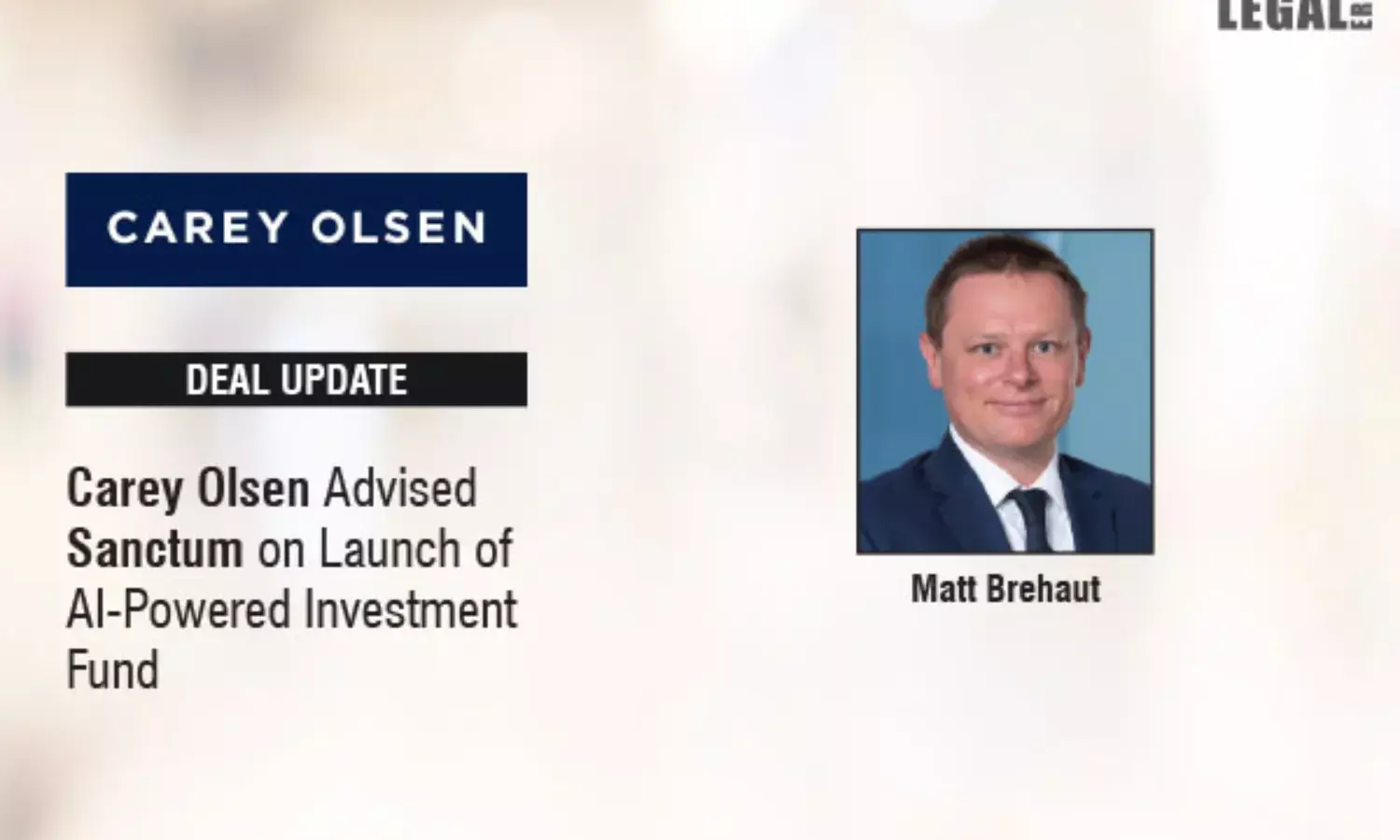 LEGAL

CAREY OLSEN

DEAL UPDATE

Carey Olsen Advised Sanctum on Launch of AI-Powered Investment Fund

Matt Brehaut